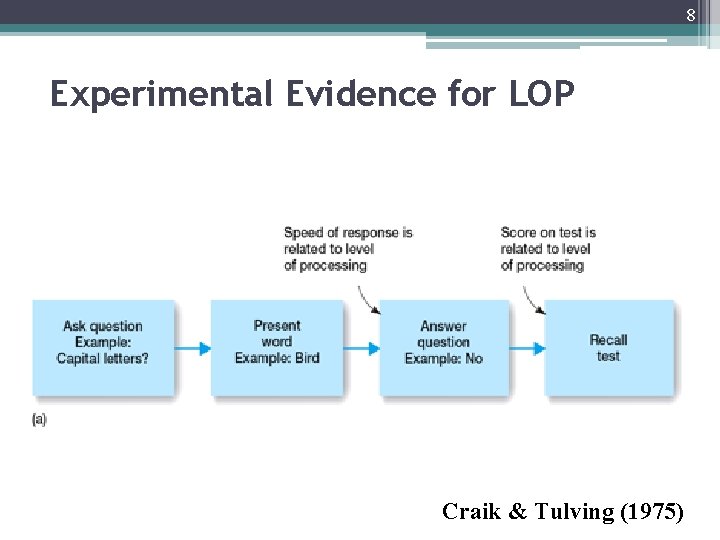 8

Experimental Evidence for LOP

Speed of response is related to level of processing

Score on test is related to level of processing

Ask question Example: Capital letters?

Present word Example: Bird

Answer question Example: No

Recall test

(a)

Craik & Tulving (1975)